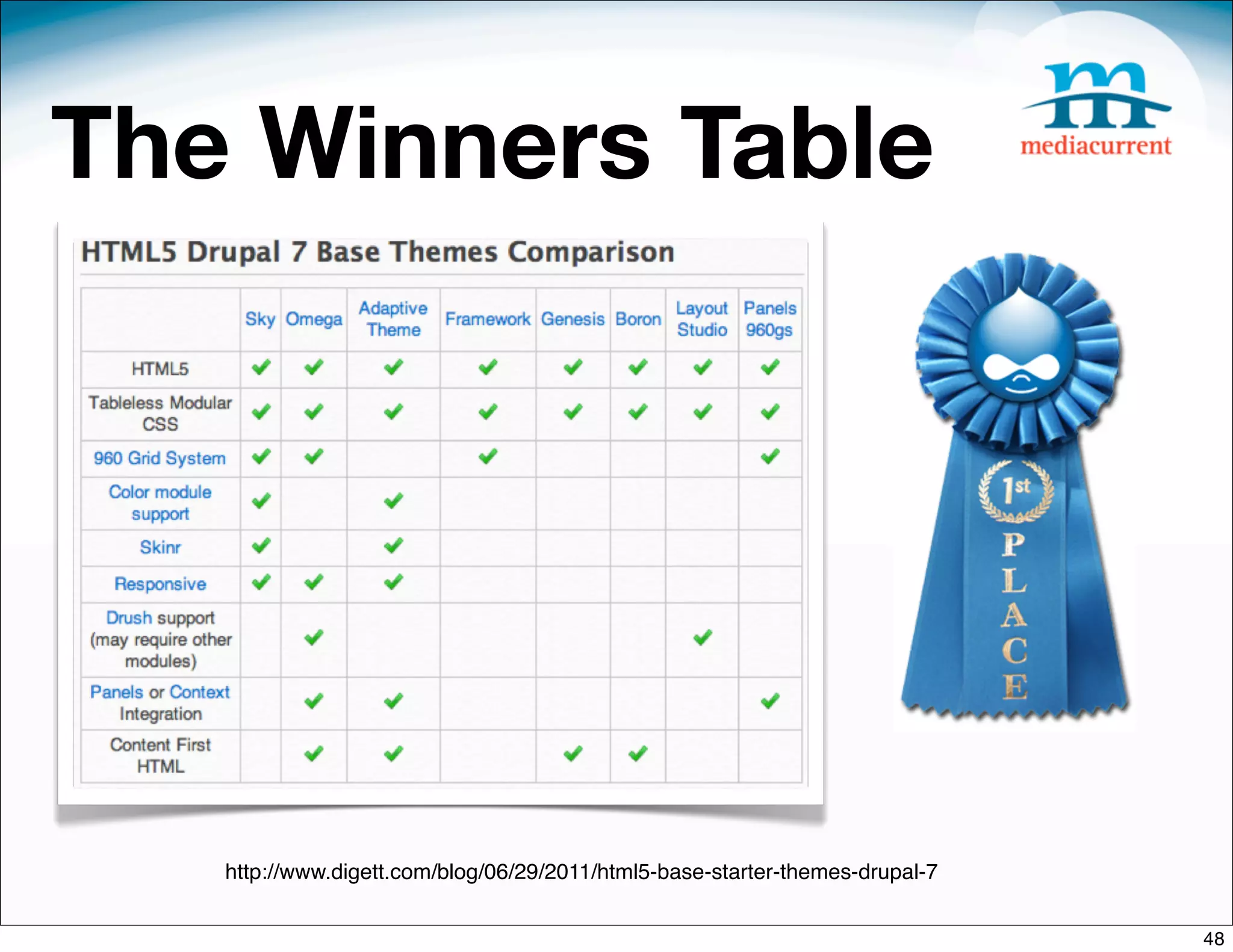 The Winners Table

mediacurrent

HTML5 Drupal 7 Base Themes Comparison

| | Sky | Omega | Adaptive Theme | Framework | Genesis | Boron | Layout Studio | Panels 960gs |
|---|---|---|---|---|---|---|---|---|
| HTML5 | ✔ | ✔ | ✔ | ✔ | ✔ | ✔ | ✔ | ✔ |
| Tableless Modular CSS | ✔ | ✔ | ✔ | ✔ | ✔ | ✔ | ✔ | ✔ |
| 960 Grid System | ✔ | ✔ | | ✔ | | | | ✔ |
| Color module support | ✔ | | ✔ | | | | | |
| Skinr | ✔ | | ✔ | | | | | |
| Responsive | ✔ | ✔ | ✔ | | | | | |
| Drush support (may require other modules) | | ✔ | | | | | ✔ | |
| Panels or Context Integration | | ✔ | ✔ | | | | | ✔ |
| Content First HTML | | ✔ | ✔ | | ✔ | ✔ | | |

1st PLACE

http://www.digett.com/blog/06/29/2011/html5-base-starter-themes-drupal-7

48